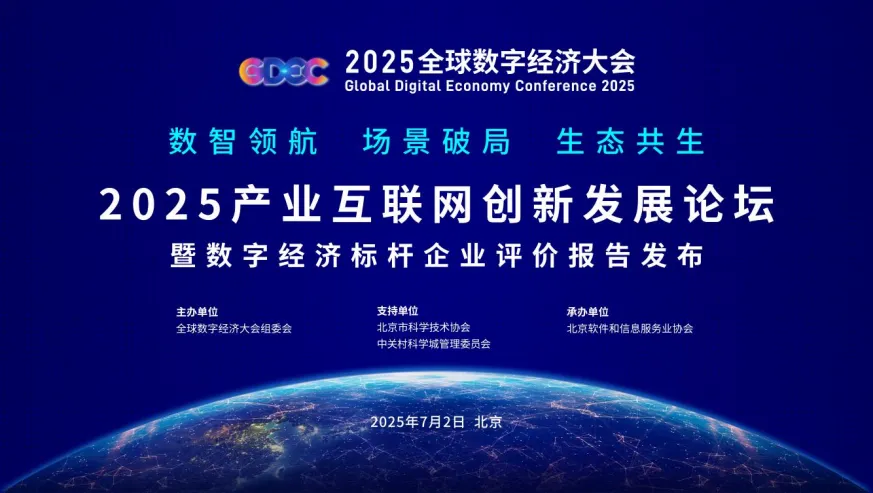 GDEC 2025全球数字经济大会
Global Digital Economy Conference 2025

数智领航 场景破局 生态共生

2025产业互联网创新发展论坛
暨数字经济标杆企业评价报告发布

主办单位
全球数字经济大会组委会

支持单位
北京市科学技术协会
中关村科学城管理委员会

承办单位
北京软件和信息服务业协会

2025年7月2日 北京